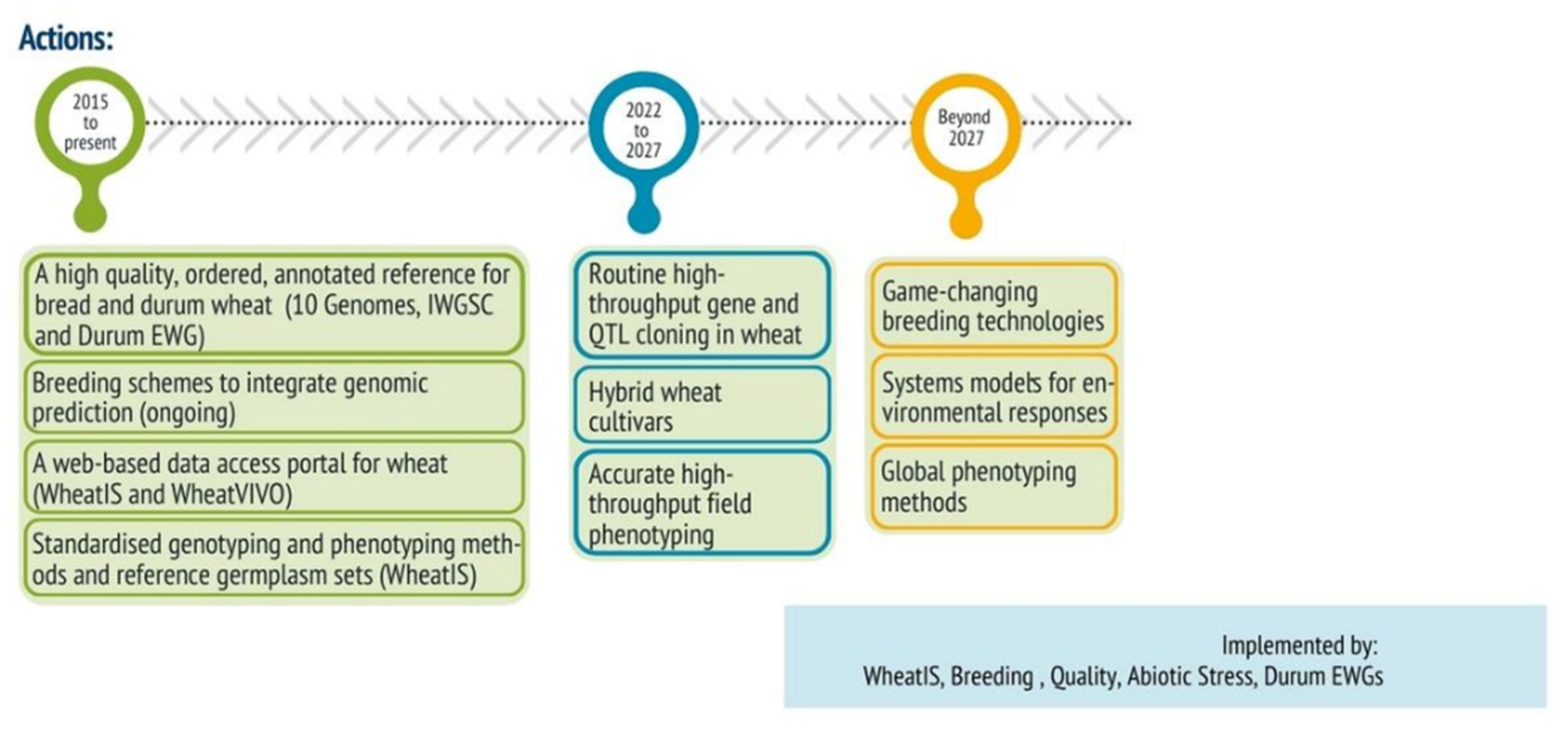 Actions:

2015 to present

2022 to 2027

Beyond 2027

A high quality, ordered, annotated reference for bread and durum wheat (10 Genomes, IWGSC and Durum EWG)

Breeding schemes to integrate genomic prediction (ongoing)

A web-based data access portal for wheat (WheatIS and WheatVIVO)

Standardised genotyping and phenotyping methods and reference germplasm sets (WheatIS)

Routine high-throughput gene and QTL cloning in wheat

Hybrid wheat cultivars

Accurate high-throughput field phenotyping

Game-changing breeding technologies

Systems models for environmental responses

Global phenotyping methods

Implemented by:
WheatIS, Breeding , Quality, Abiotic Stress, Durum EWGs